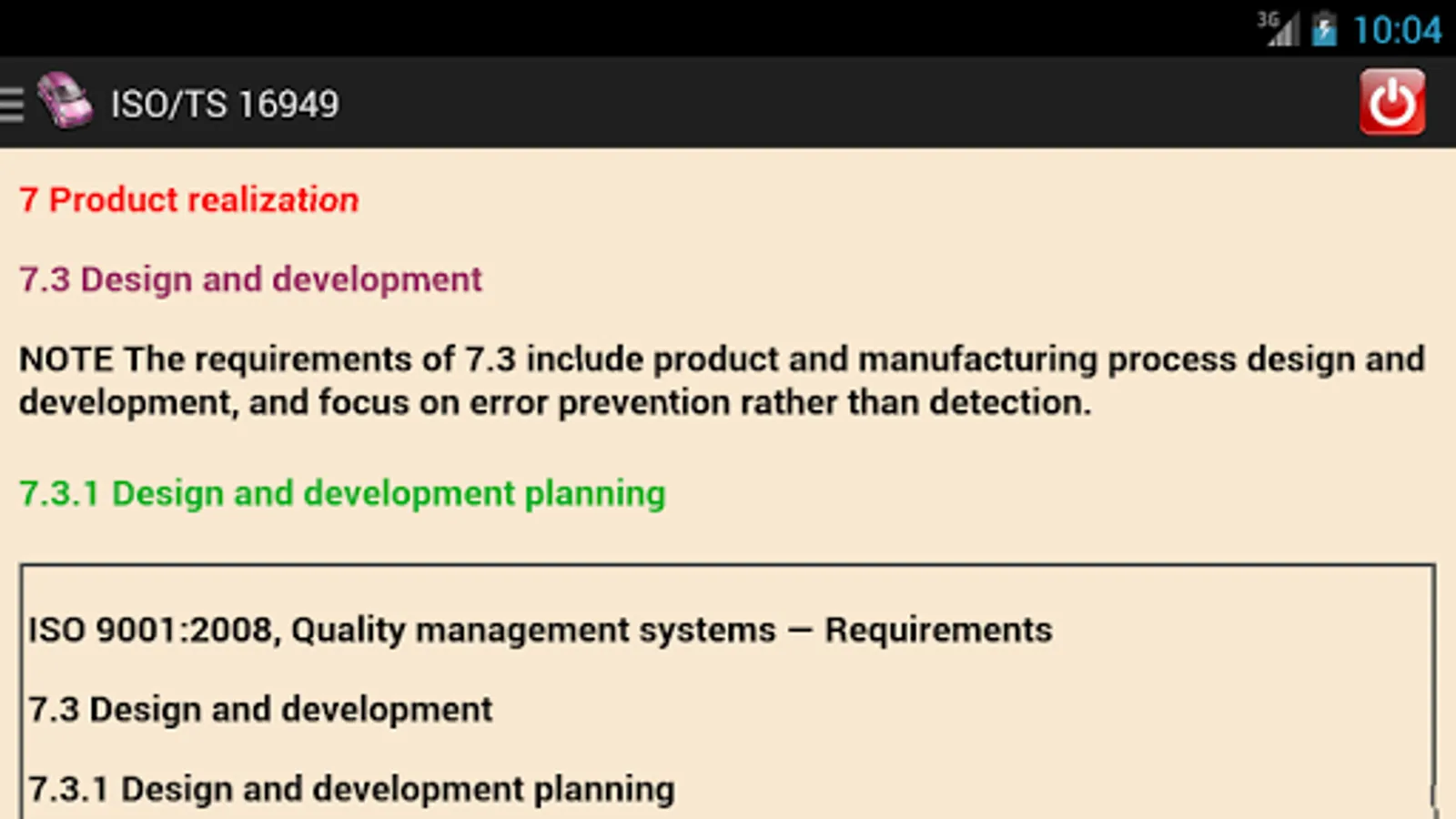 3G 10:04

ISO/TS 16949

7 Product realization

7.3 Design and development

NOTE The requirements of 7.3 include product and manufacturing process design and development, and focus on error prevention rather than detection.

7.3.1 Design and development planning

ISO 9001:2008, Quality management systems — Requirements

7.3 Design and development

7.3.1 Design and development planning